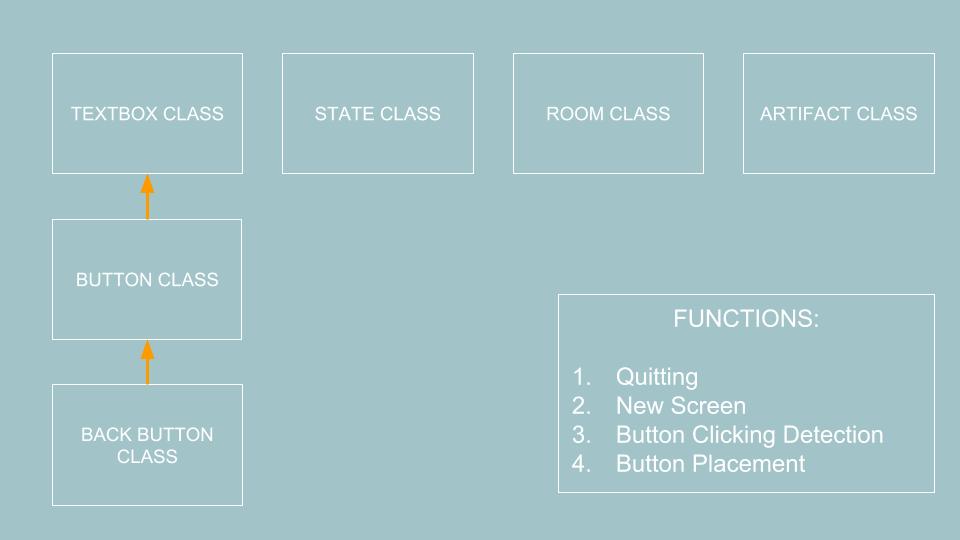 TEXTBOX CLASS

STATE CLASS

ROOM CLASS

ARTIFACT CLASS

BUTTON CLASS

BACK BUTTON CLASS

FUNCTIONS:

1. Quitting
2. New Screen
3. Button Clicking Detection
4. Button Placement